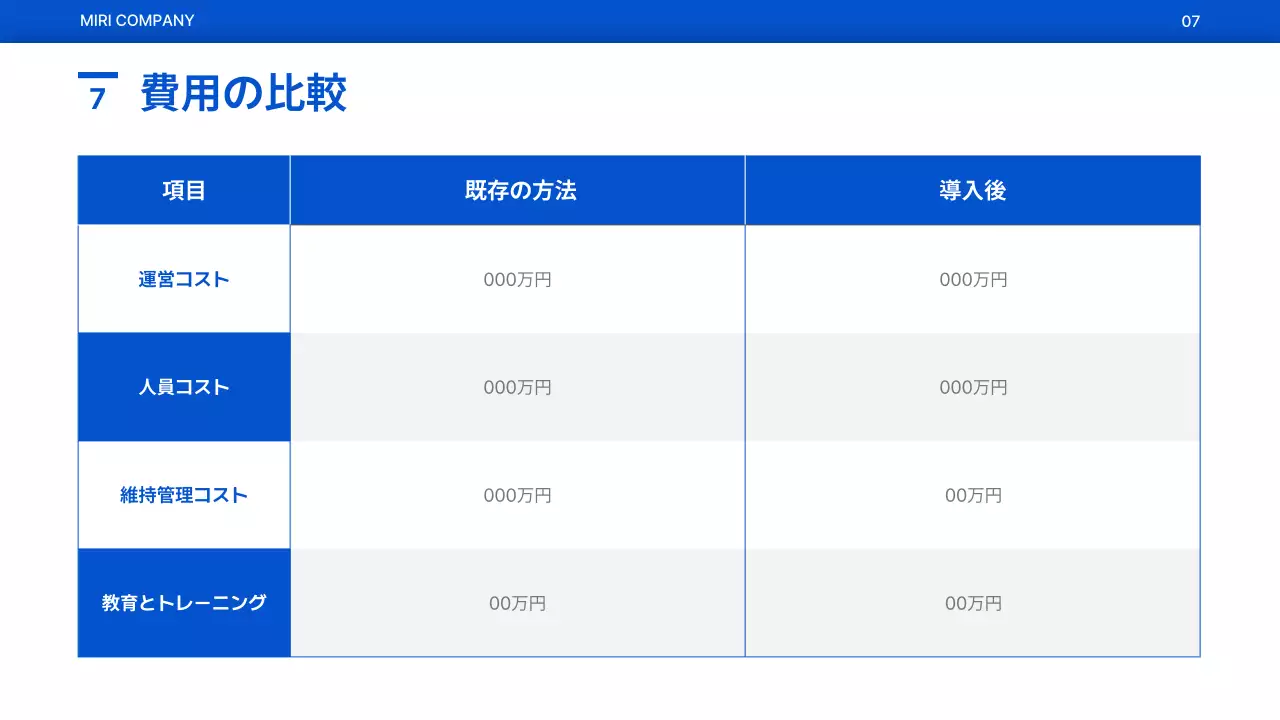 MIRI COMPANY

07

7 費用の比較

| 項目 | 既存の方法 | 導入後 |
|---|---|---|
| 運営コスト | 000万円 | 000万円 |
| 人員コスト | 000万円 | 000万円 |
| 維持管理コスト | 000万円 | 00万円 |
| 教育とトレーニング | 00万円 | 00万円 |